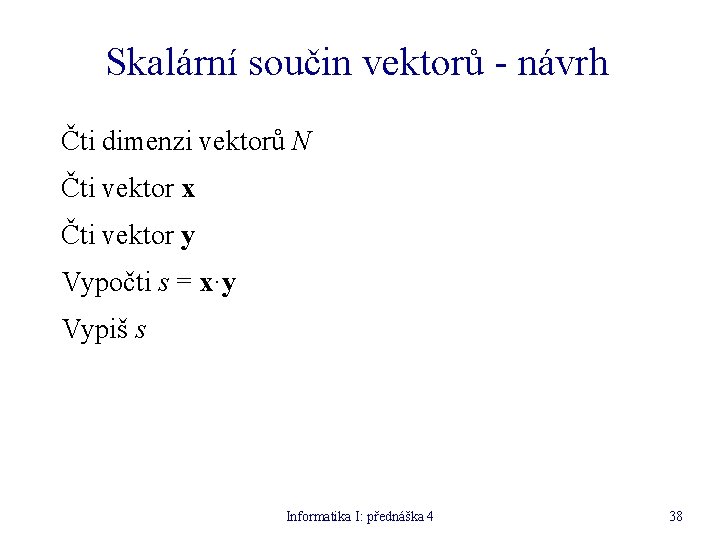 Skalární součin vektorů - návrh

Čti dimenzi vektorů $N$

Čti vektor $\mathbf{x}$

Čti vektor $\mathbf{y}$

Vypočti $s = \mathbf{x} \cdot \mathbf{y}$

Vypiš $s$

Informatika I: přednáška 4

38